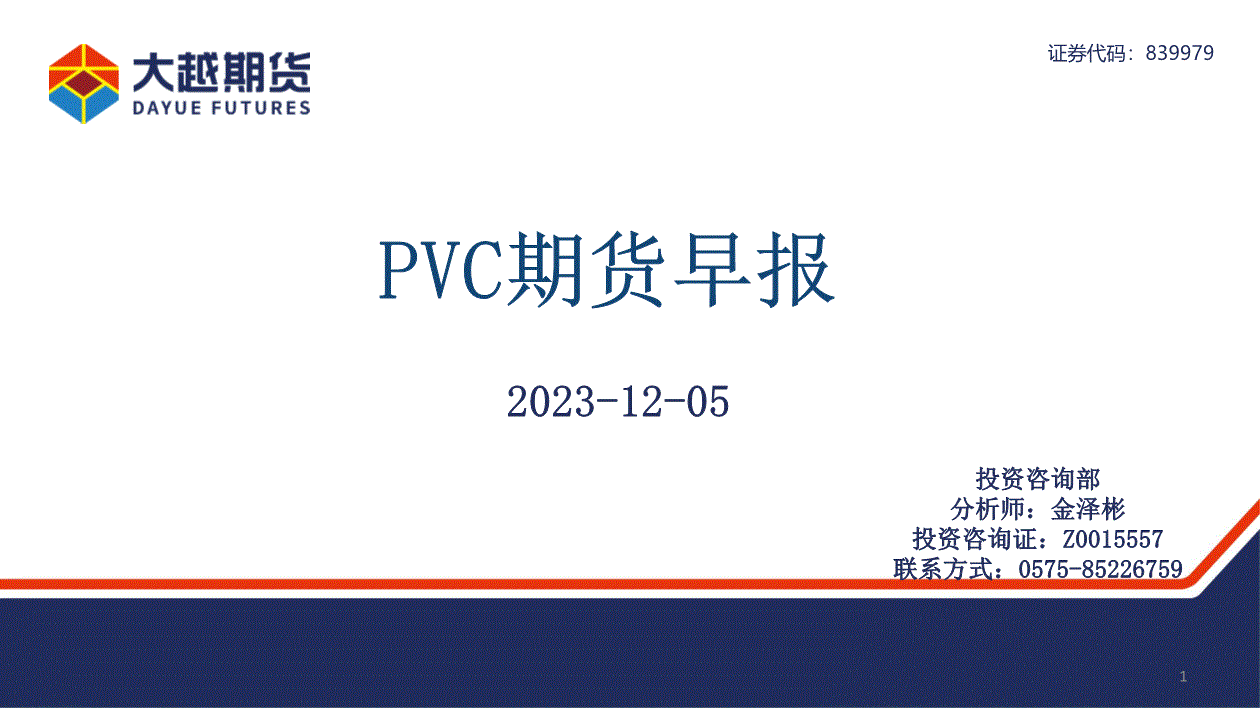 大越期货
DAYUE FUTURES

证券代码：839979

PVC期货早报

2023-12-05

投资咨询部
分析师：金泽彬
投资咨询证：Z0015557
联系方式：0575-85226759

1